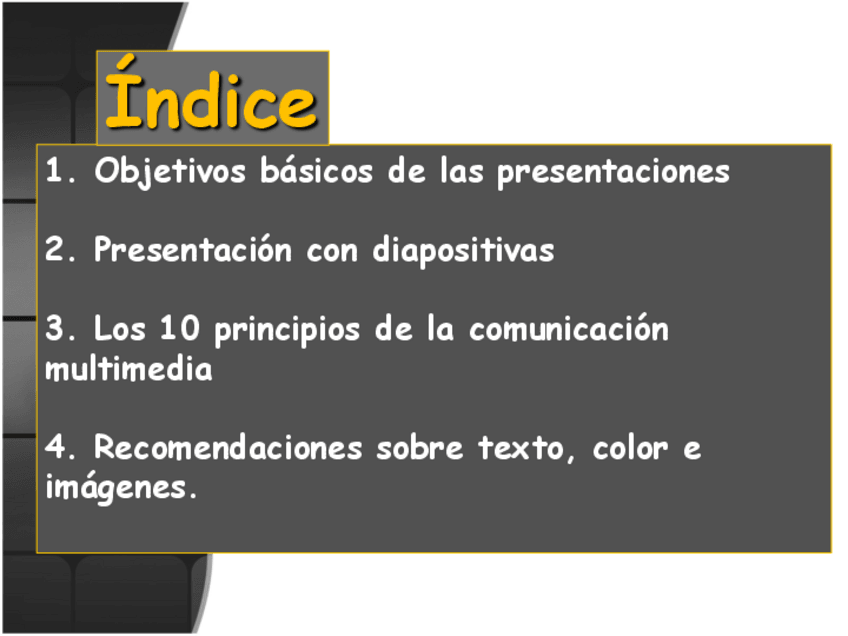 Índice

1. Objetivos básicos de las presentaciones

2. Presentación con diapositivas

3. Los 10 principios de la comunicación multimedia

4. Recomendaciones sobre texto, color e imágenes.